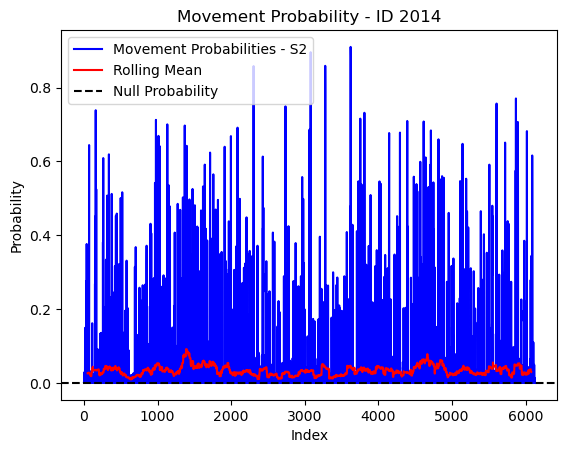 Movement Probability - ID 2014

Movement Probabilities - S2
Rolling Mean
Null Probability

Probability

0.8
0.6
0.4
0.2
0.0

0
1000
2000
3000
4000
5000
6000

Index